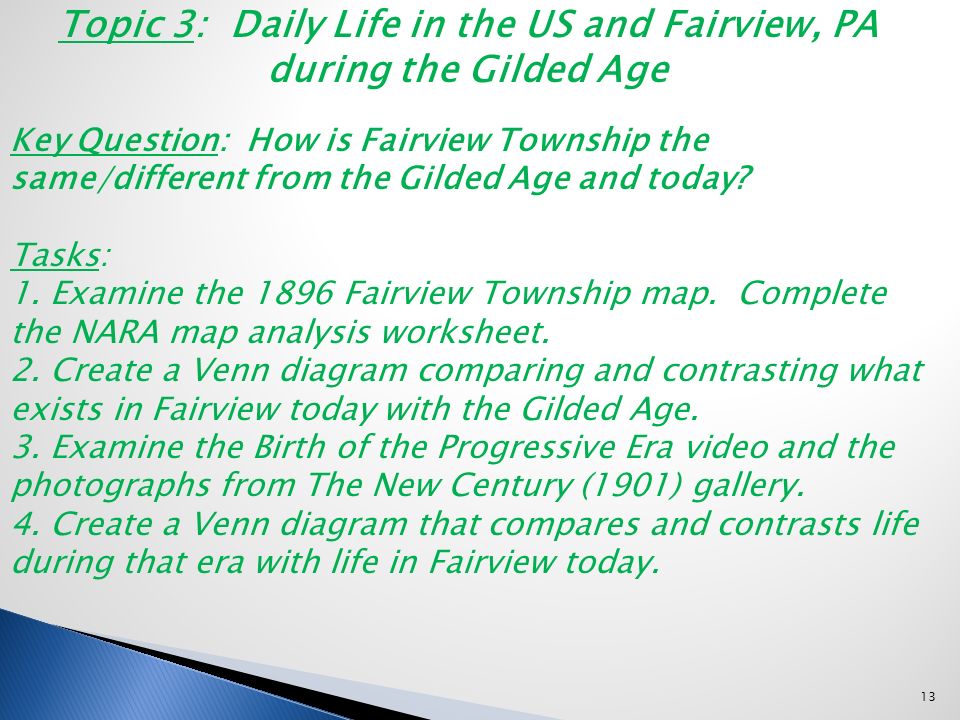 Topic 3: Daily Life in the US and Fairview, PA during the Gilded Age

Key Question: How is Fairview Township the same/different from the Gilded Age and today?

Tasks:
1. Examine the 1896 Fairview Township map. Complete the NARA map analysis worksheet.
2. Create a Venn diagram comparing and contrasting what exists in Fairview today with the Gilded Age.
3. Examine the Birth of the Progressive Era video and the photographs from The New Century (1901) gallery.
4. Create a Venn diagram that compares and contrasts life during that era with life in Fairview today.

13